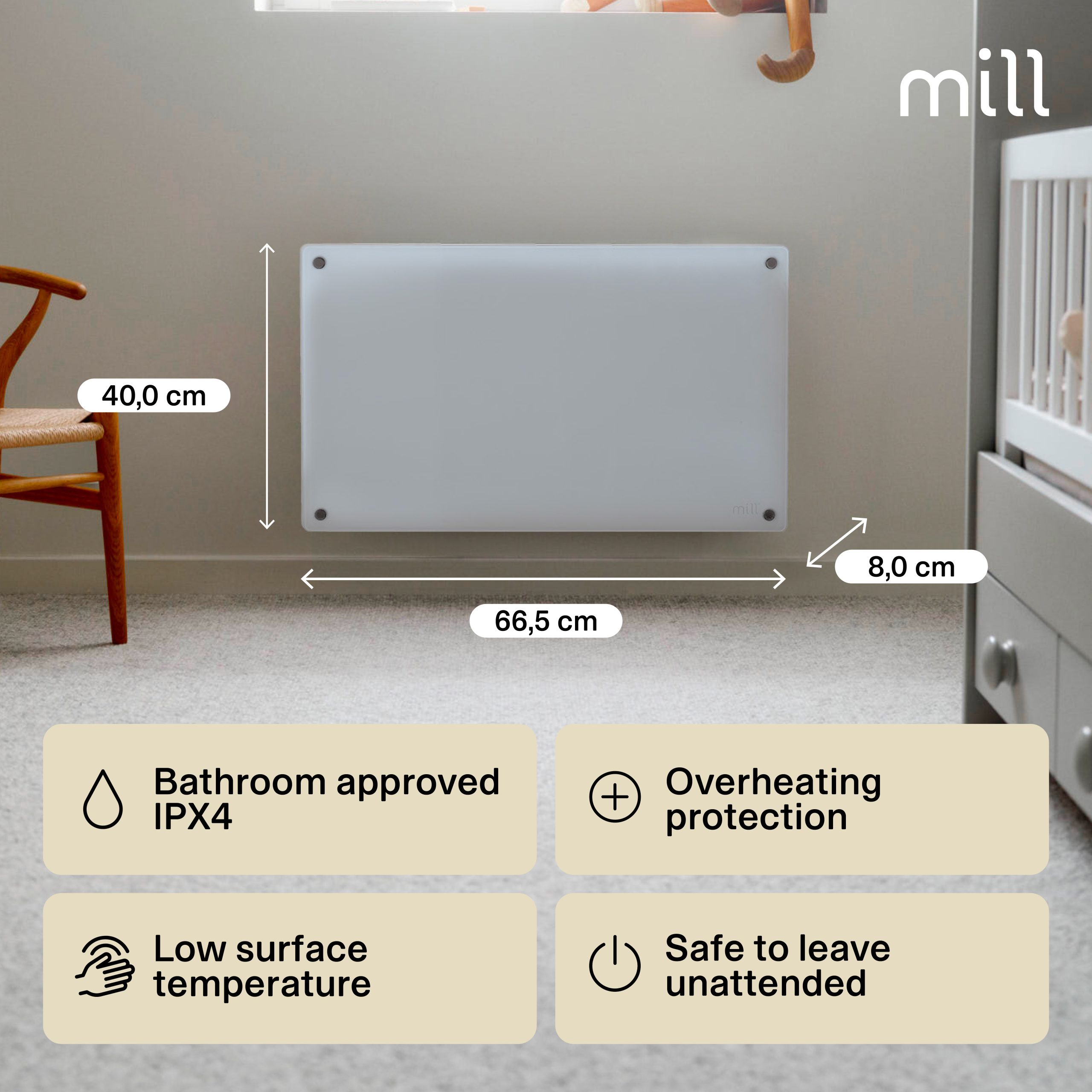 mill

40,0 cm

mill

8,0 cm

66,5 cm

Bathroom approved IPX4

Overheating protection

Low surface temperature

Safe to leave unattended